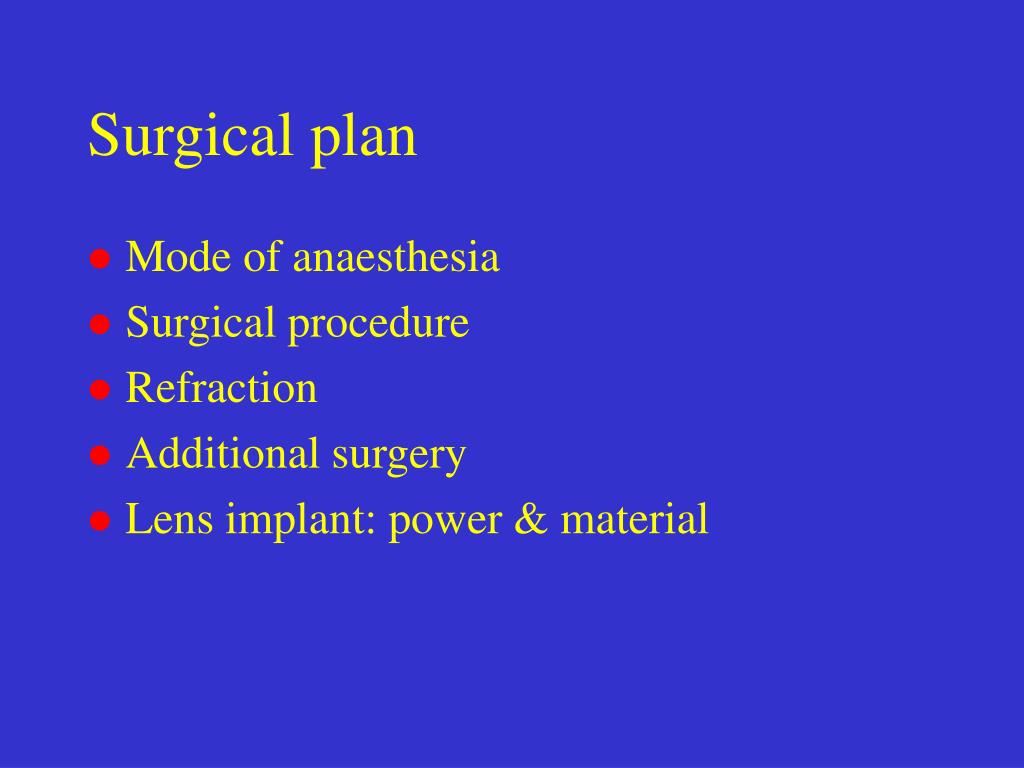 Surgical plan

- Mode of anaesthesia
- Surgical procedure
- Refraction
- Additional surgery
- Lens implant: power & material